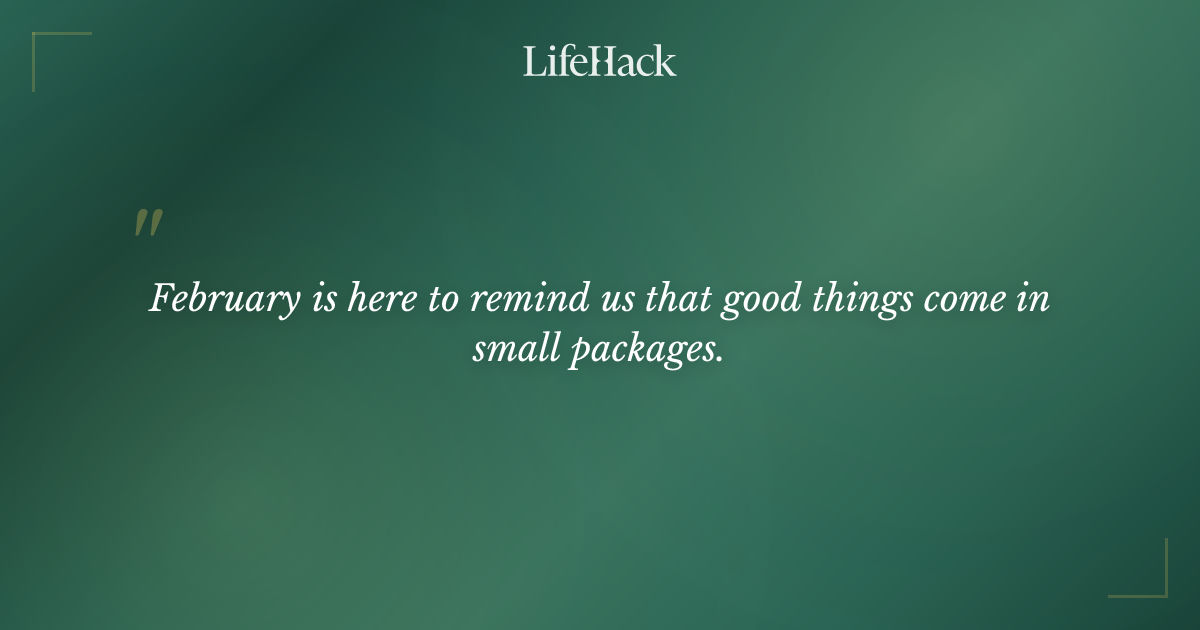 LifeHack

"

February is here to remind us that good things come in small packages.